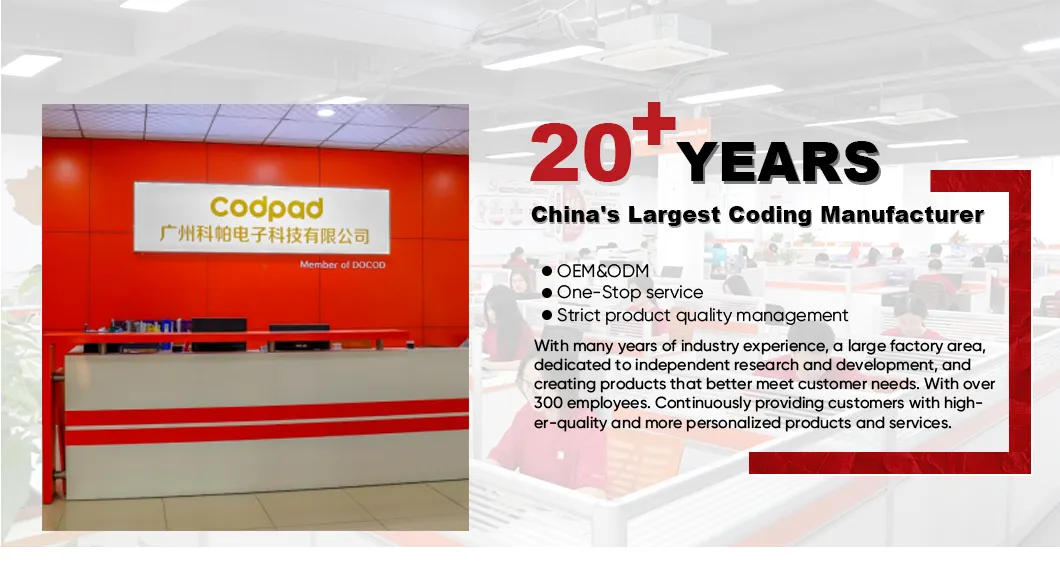 codpad
广州科帕电子科技有限公司
Member of DOCOD

20+ YEARS

China's Largest Coding Manufacturer

● OEM&ODM
● One-Stop service
● Strict product quality management

With many years of industry experience, a large factory area, dedicated to independent research and development, and creating products that better meet customer needs. With over 300 employees. Continuously providing customers with higher-quality and more personalized products and services.